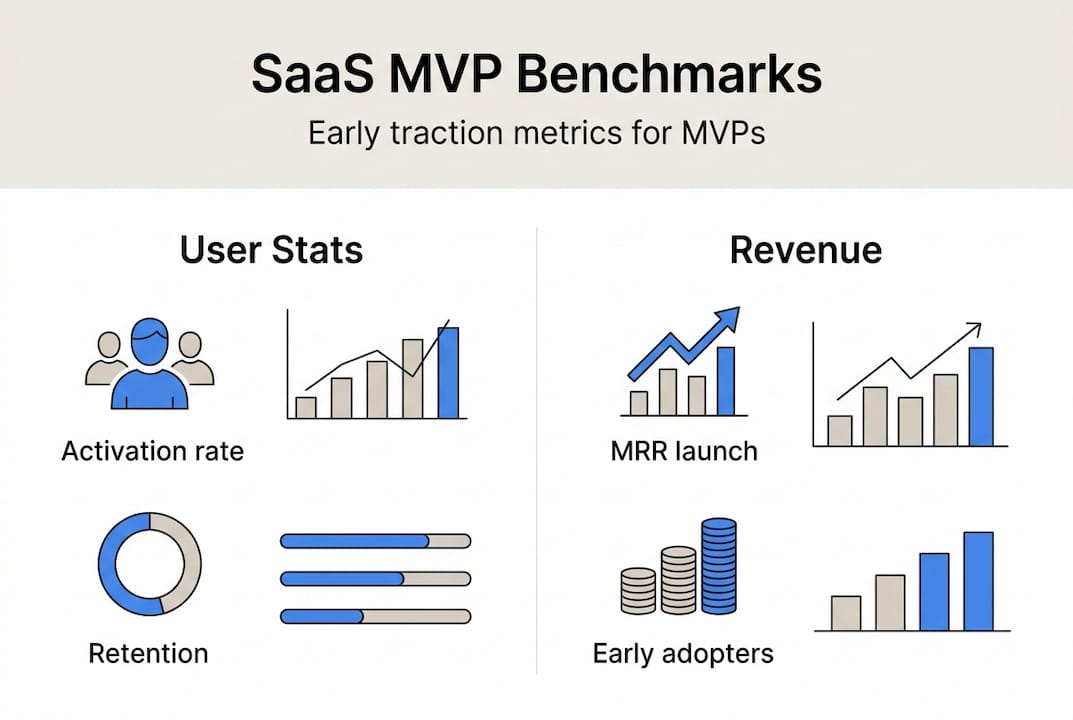 SaaS MVP Benchmarks

Early traction metrics for MVPs

User Stats

Activation rate

Retention

Revenue

MRR launch

Early adopters